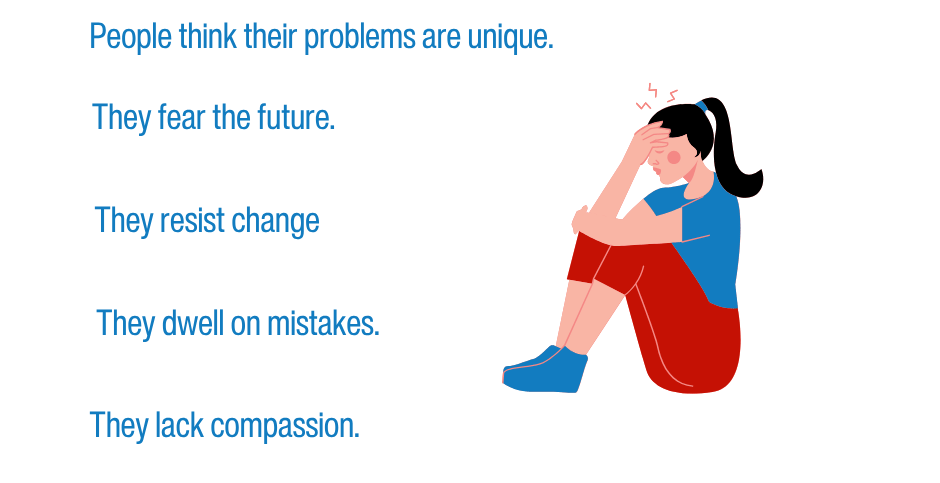 People think their problems are unique.

They fear the future.

They resist change

They dwell on mistakes.

They lack compassion.